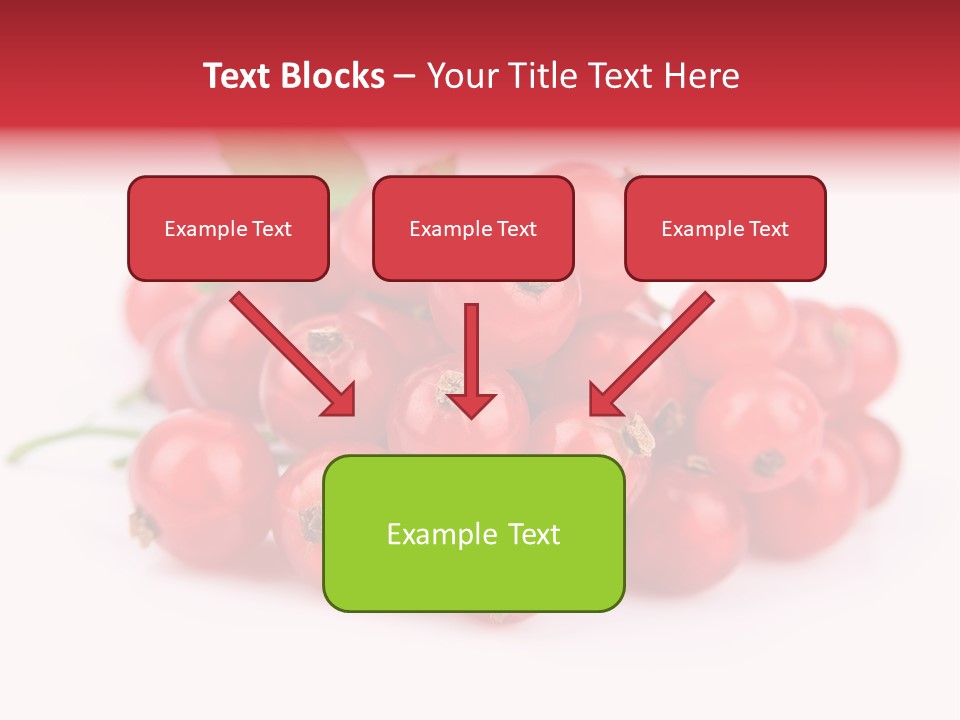 Text Blocks – Your Title Text Here

Example Text

Example Text

Example Text

Example Text